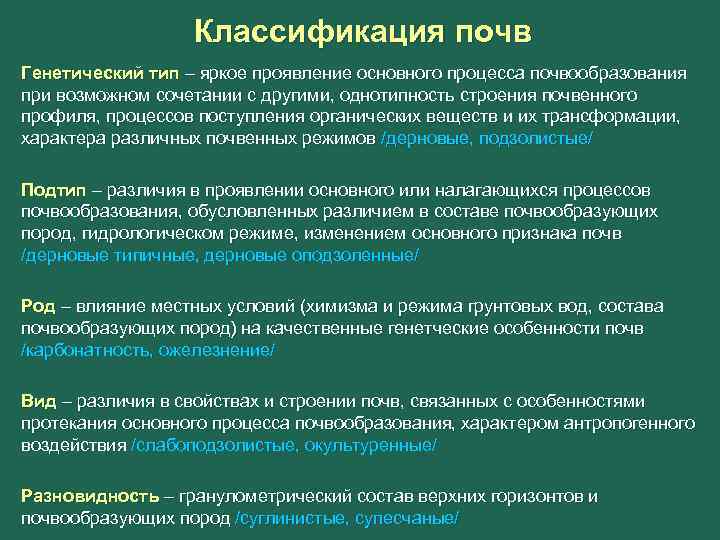 Классификация почв

Генетический тип – яркое проявление основного процесса почвообразования при возможном сочетании с другими, однотипность строения почвенного профиля, процессов поступления органических веществ и их трансформации, характера различных почвенных режимов /дерновые, подзолистые/

Подтип – различия в проявлении основного или налагающихся процессов почвообразования, обусловленных различием в составе почвообразующих пород, гидрологическом режиме, изменением основного признака почв /дерновые типичные, дерновые оподзоленные/

Род – влияние местных условий (химизма и режима грунтовых вод, состава почвообразующих пород) на качественные генетческие особенности почв /карбонатность, ожелезнение/

Вид – различия в свойствах и строении почв, связанных с особенностями протекания основного процесса почвообразования, характером антропогенного воздействия /слабоподзолистые, окультуренные/

Разновидность – гранулометрический состав верхних горизонтов и почвообразующих пород /суглинистые, супесчаные/